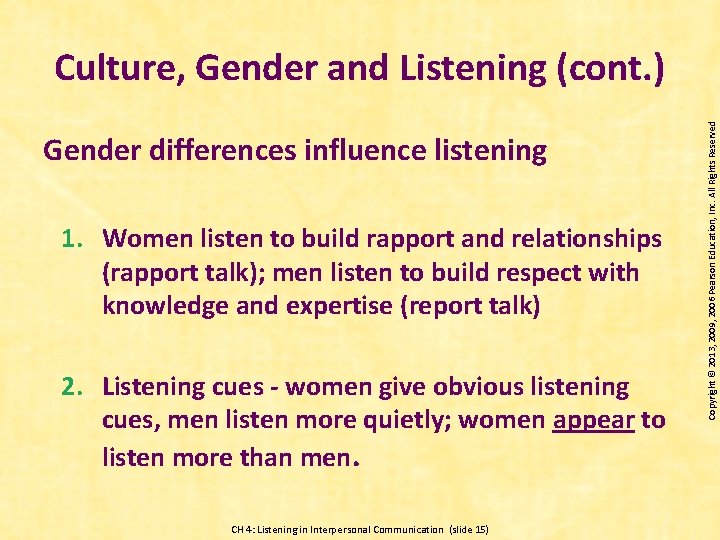 Culture, Gender and Listening (cont.)

Gender differences influence listening

1. Women listen to build rapport and relationships (rapport talk); men listen to build respect with knowledge and expertise (report talk)

2. Listening cues - women give obvious listening cues, men listen more quietly; women appear to listen more than men.

Copyright © 2013, 2009, 2006 Pearson Education, Inc. All Rights Reserved

CH 4: Listening in Interpersonal Communication (slide 15)